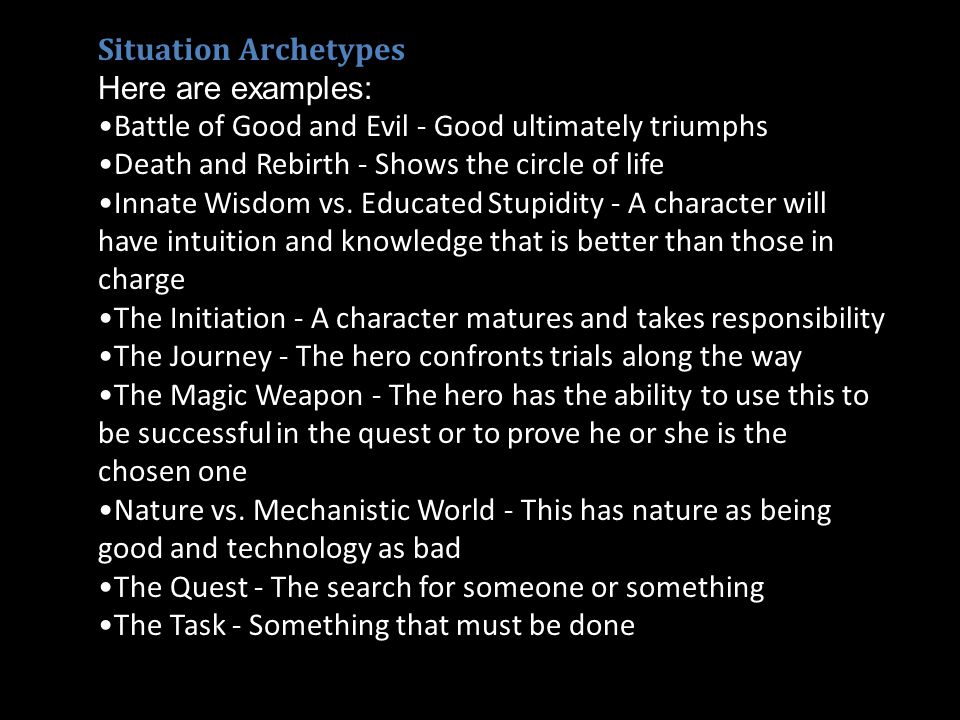 Situation Archetypes
Here are examples:
•Battle of Good and Evil - Good ultimately triumphs
•Death and Rebirth - Shows the circle of life
•Innate Wisdom vs. Educated Stupidity - A character will have intuition and knowledge that is better than those in charge
•The Initiation - A character matures and takes responsibility
•The Journey - The hero confronts trials along the way
•The Magic Weapon - The hero has the ability to use this to be successful in the quest or to prove he or she is the chosen one
•Nature vs. Mechanistic World - This has nature as being good and technology as bad
•The Quest - The search for someone or something
•The Task - Something that must be done